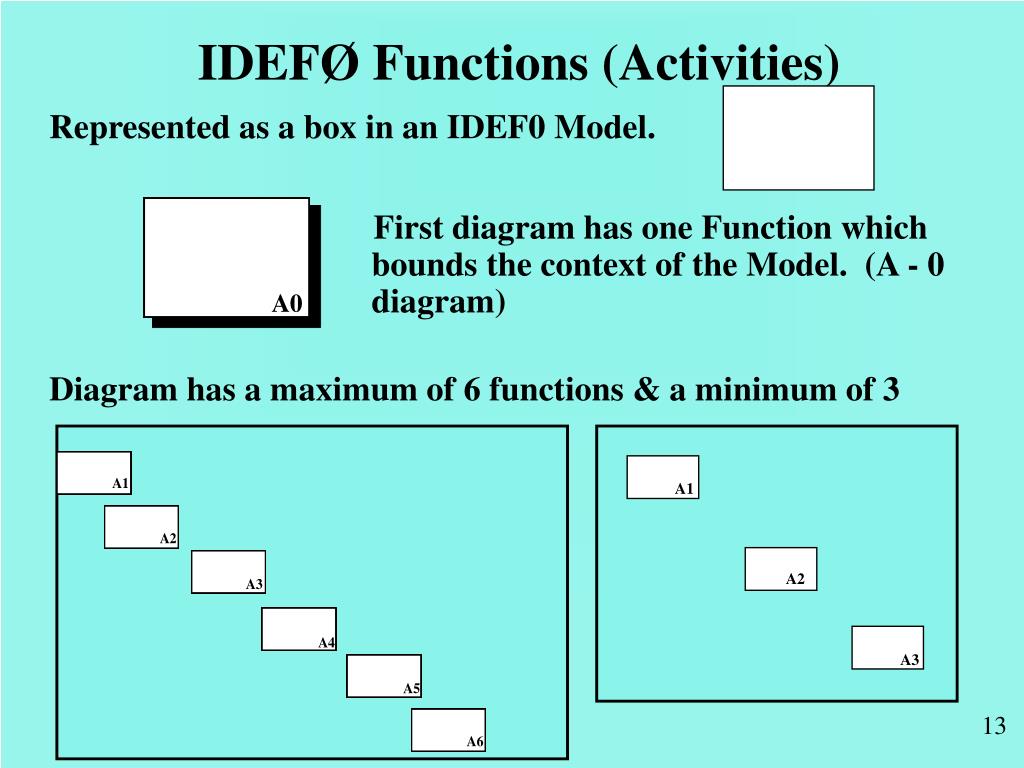 IDEFØ Functions (Activities)

Represented as a box in an IDEF0 Model.

A0

First diagram has one Function which bounds the context of the Model. (A - 0 diagram)

Diagram has a maximum of 6 functions & a minimum of 3

A1

A2

A3

A4

A5

A6

A1

A2

A3

13